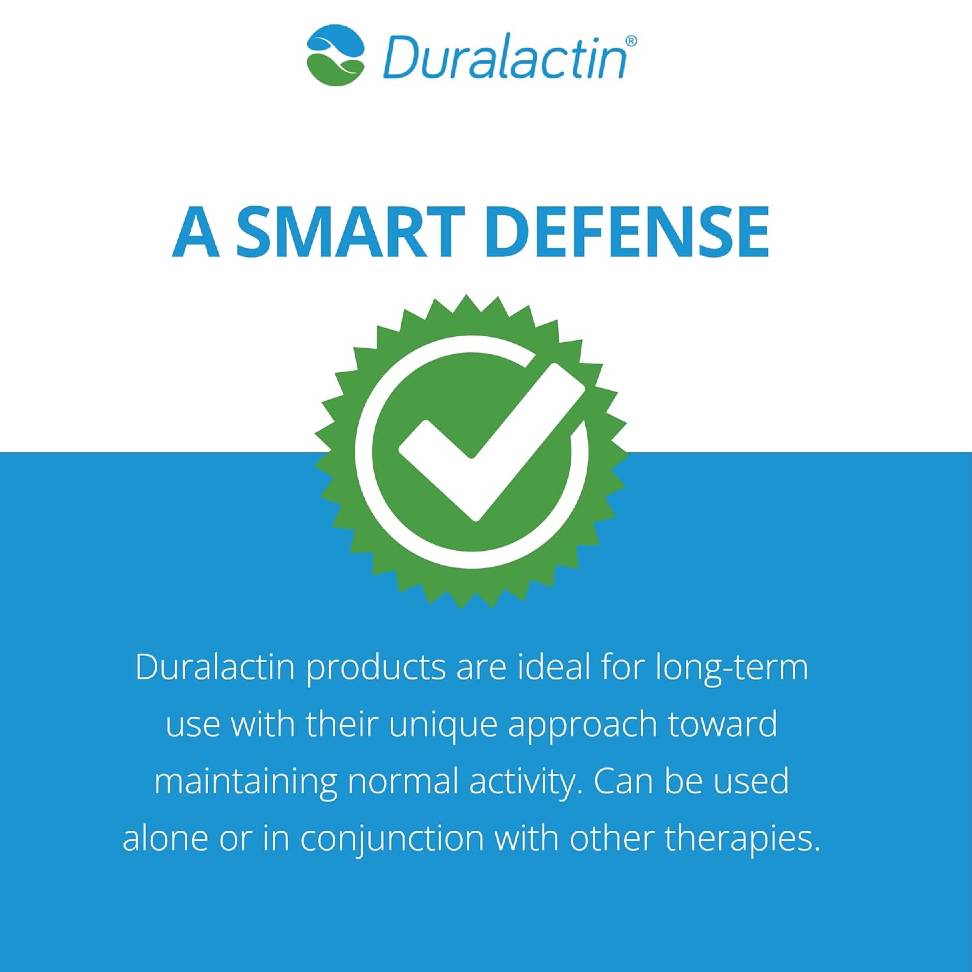 Duralactin®

A SMART DEFENSE

Duralactin products are ideal for long-term use with their unique approach toward maintaining normal activity. Can be used alone or in conjunction with other therapies.